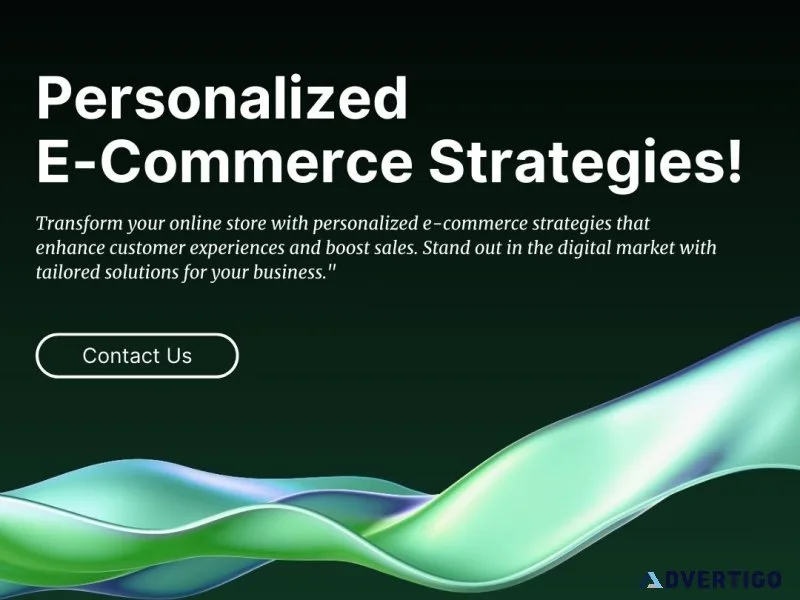 Personalized E-Commerce Strategies!

Transform your online store with personalized e-commerce strategies that enhance customer experiences and boost sales. Stand out in the digital market with tailored solutions for your business."

Contact Us

ADVERTIGO